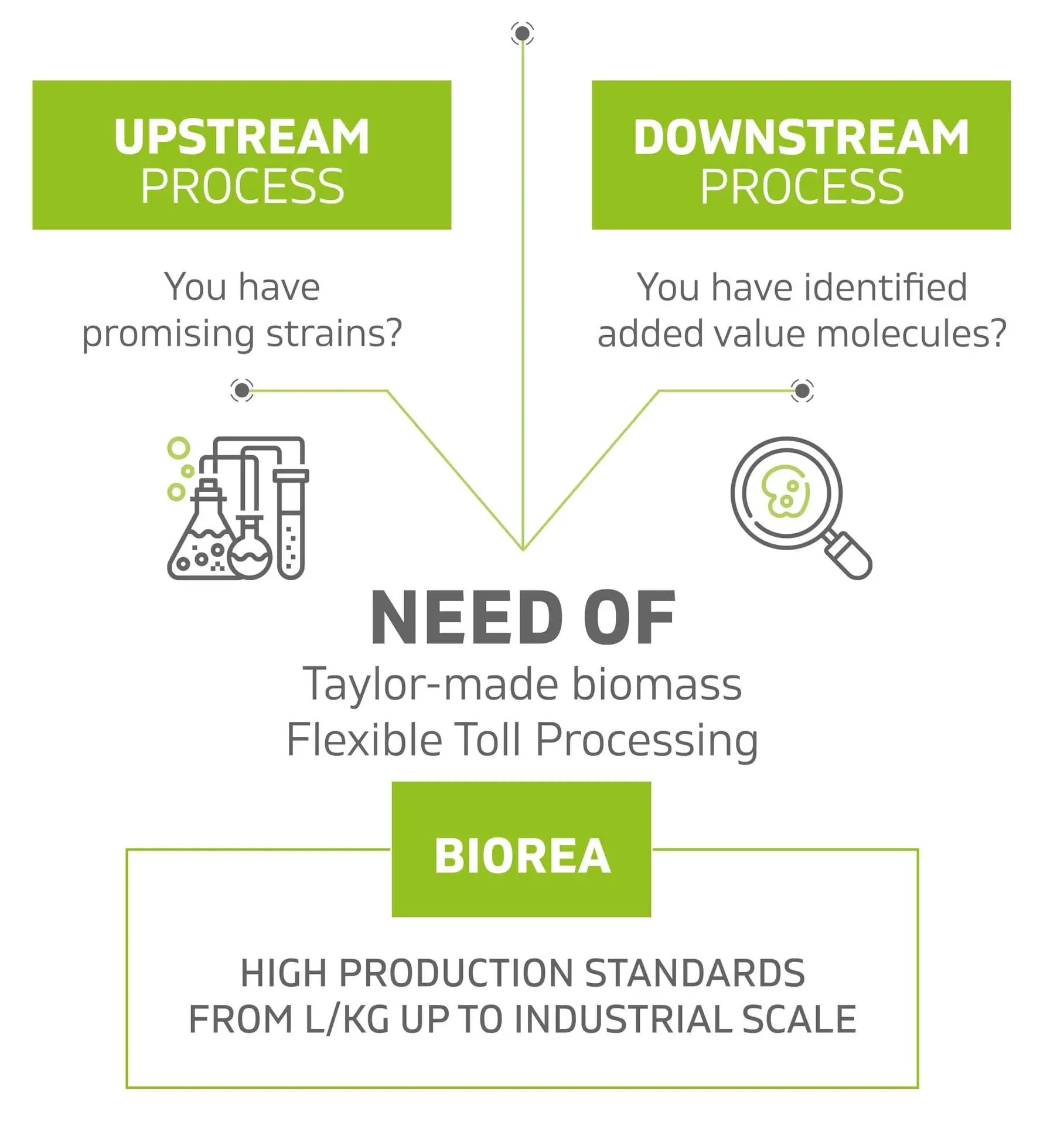 UPSTREAM PROCESS

You have promising strains?

DOWNSTREAM PROCESS

You have identified added value molecules?

NEED OF

Taylor-made biomass
Flexible Toll Processing

BIOREA

HIGH PRODUCTION STANDARDS
FROM L/KG UP TO INDUSTRIAL SCALE